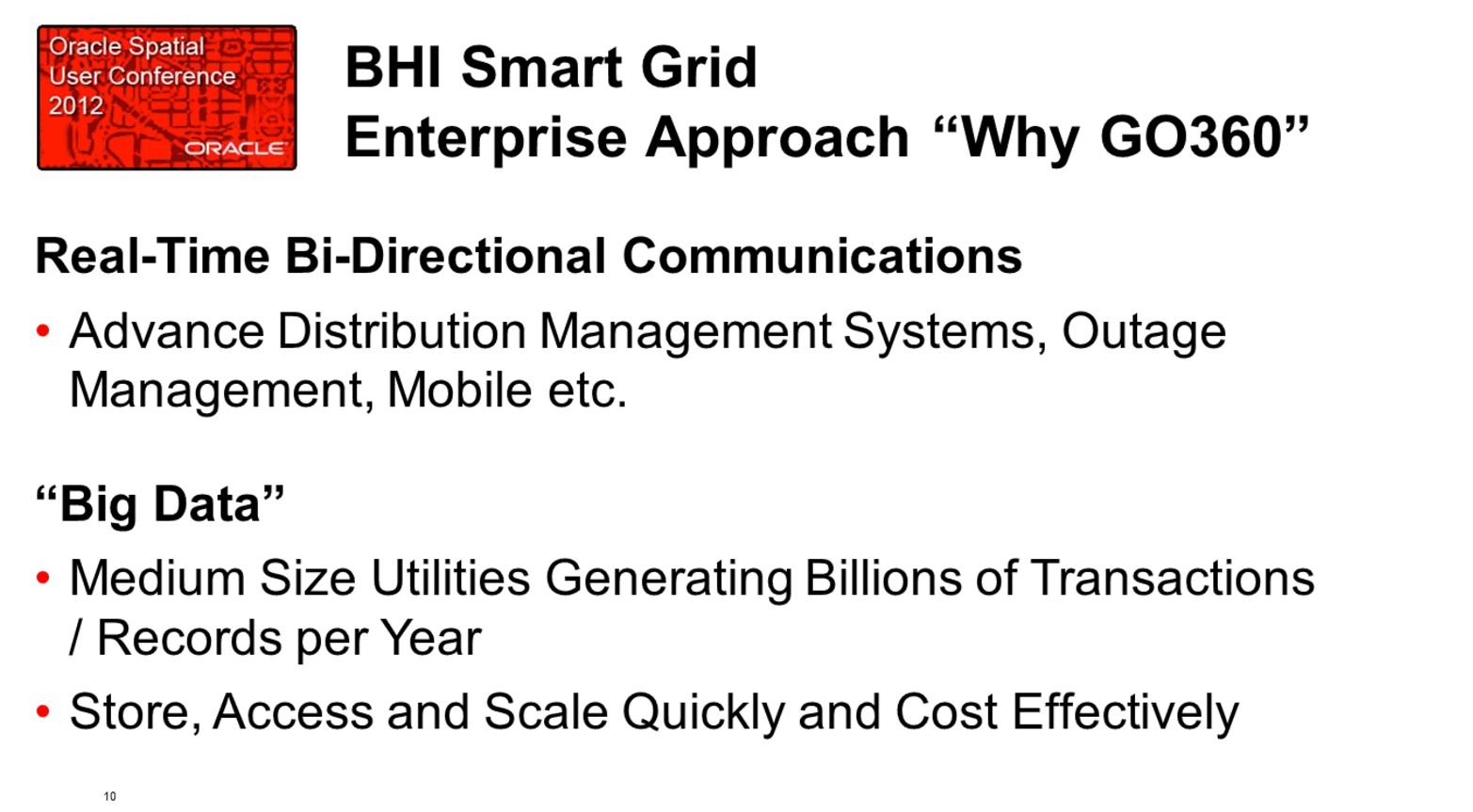 Oracle Spatial User Conference 2012
ORACLE

BHI Smart Grid
Enterprise Approach “Why GO360”

Real-Time Bi-Directional Communications

• Advance Distribution Management Systems, Outage Management, Mobile etc.

“Big Data”

• Medium Size Utilities Generating Billions of Transactions / Records per Year

• Store, Access and Scale Quickly and Cost Effectively

10